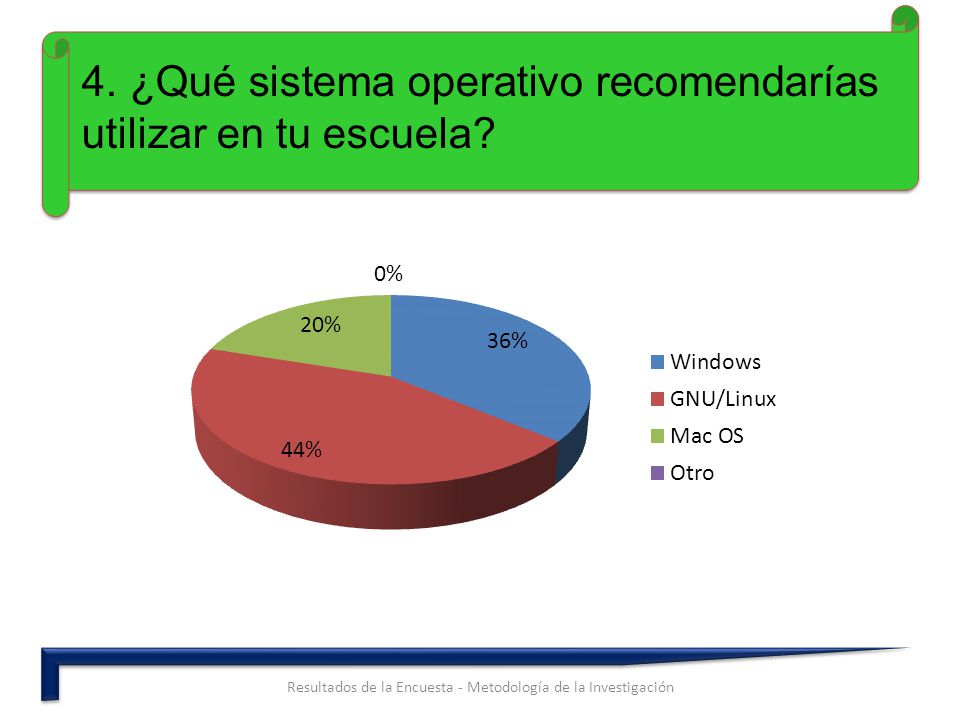 4. ¿Qué sistema operativo recomendarías utilizar en tu escuela?

0%

20%

36%

44%

Windows
GNU/Linux
Mac OS
Otro

Resultados de la Encuesta - Metodología de la Investigación